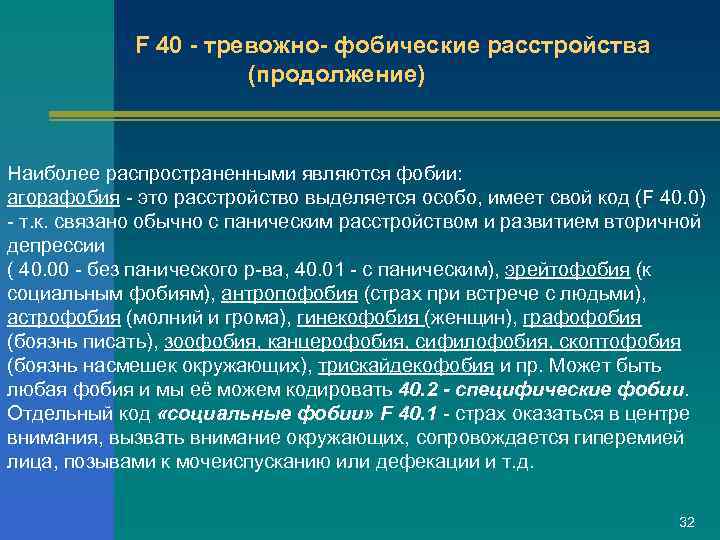 F 40 - тревожно- фобические расстройства (продолжение)

Наиболее распространенными являются фобии:
агорафобия - это расстройство выделяется особо, имеет свой код (F 40.0) - т.к. связано обычно с паническим расстройством и развитием вторичной депрессии
( 40.00 - без панического р-ва, 40.01 - с паническим), эрейтофобия (к социальным фобиям), антропофобия (страх при встрече с людьми), астрофобия (молний и грома), гинекофобия (женщин), графофобия (боязнь писать), зоофобия, канцерофобия, сифилофобия, скоптофобия (боязнь насмешек окружающих), трискайдекофобия и пр. Может быть любая фобия и мы её можем кодировать 40.2 - специфические фобии. Отдельный код «социальные фобии» F 40.1 - страх оказаться в центре внимания, вызвать внимание окружающих, сопровождается гиперемией лица, позывами к мочеиспусканию или дефекации и т.д.

32